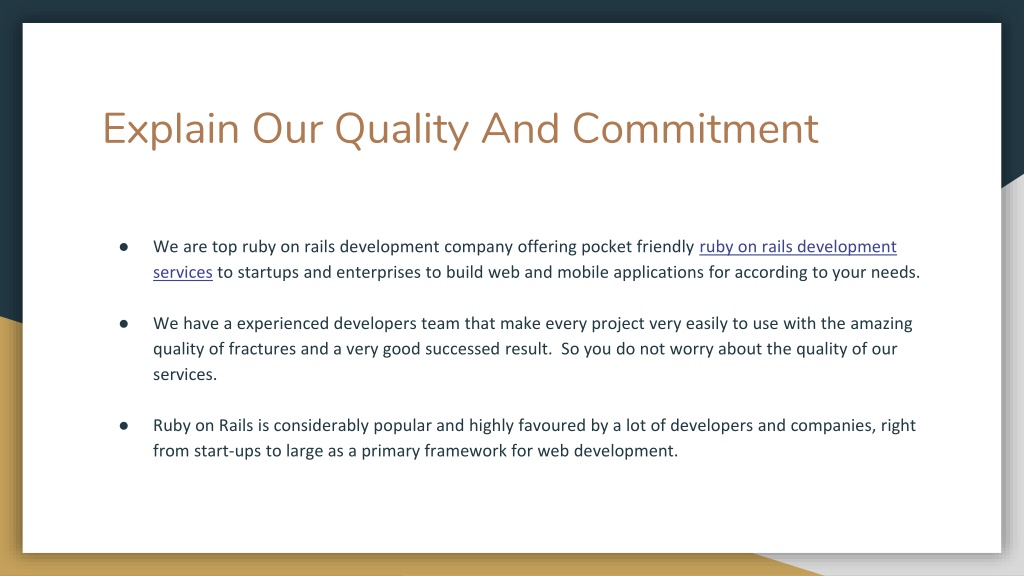 Explain Our Quality And Commitment

● We are top ruby on rails development company offering pocket friendly ruby on rails development services to startups and enterprises to build web and mobile applications for according to your needs.

● We have a experienced developers team that make every project very easily to use with the amazing quality of fractures and a very good successed result. So you do not worry about the quality of our services.

● Ruby on Rails is considerably popular and highly favoured by a lot of developers and companies, right from start-ups to large as a primary framework for web development.